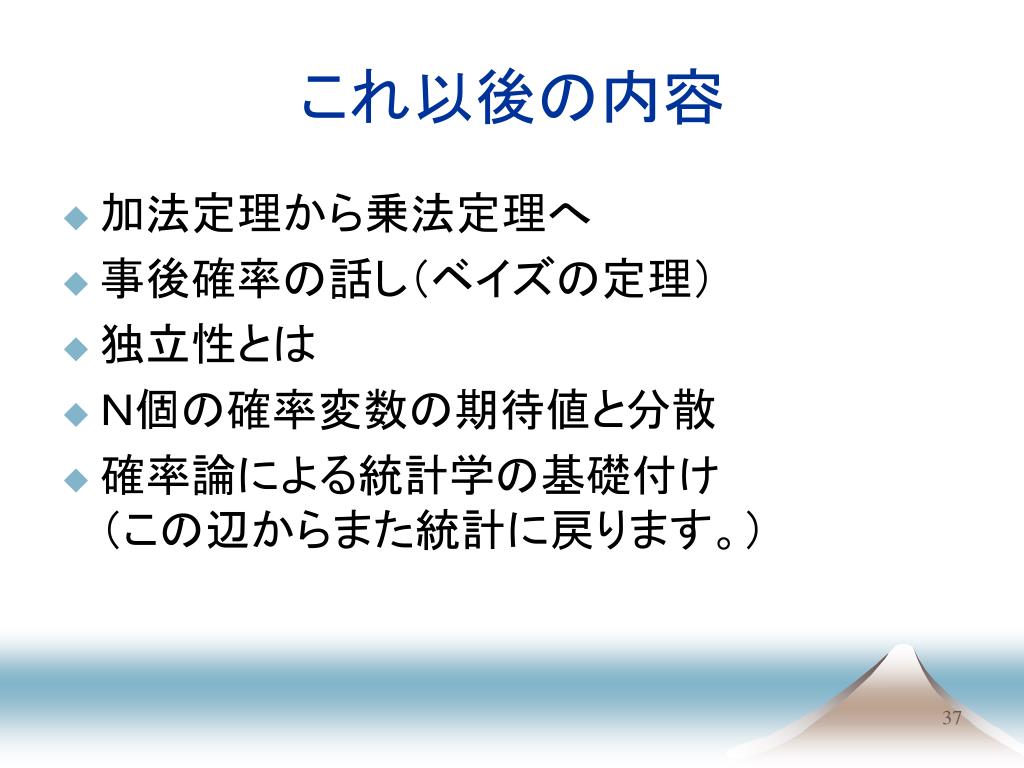 これ以後の内容

◆ 加法定理から乗法定理へ
◆ 事後確率の話し（ベイズの定理）
◆ 独立性とは
◆ N個の確率変数の期待値と分散
◆ 確率論による統計学の基礎付け
（この辺からまた統計に戻ります。）

37